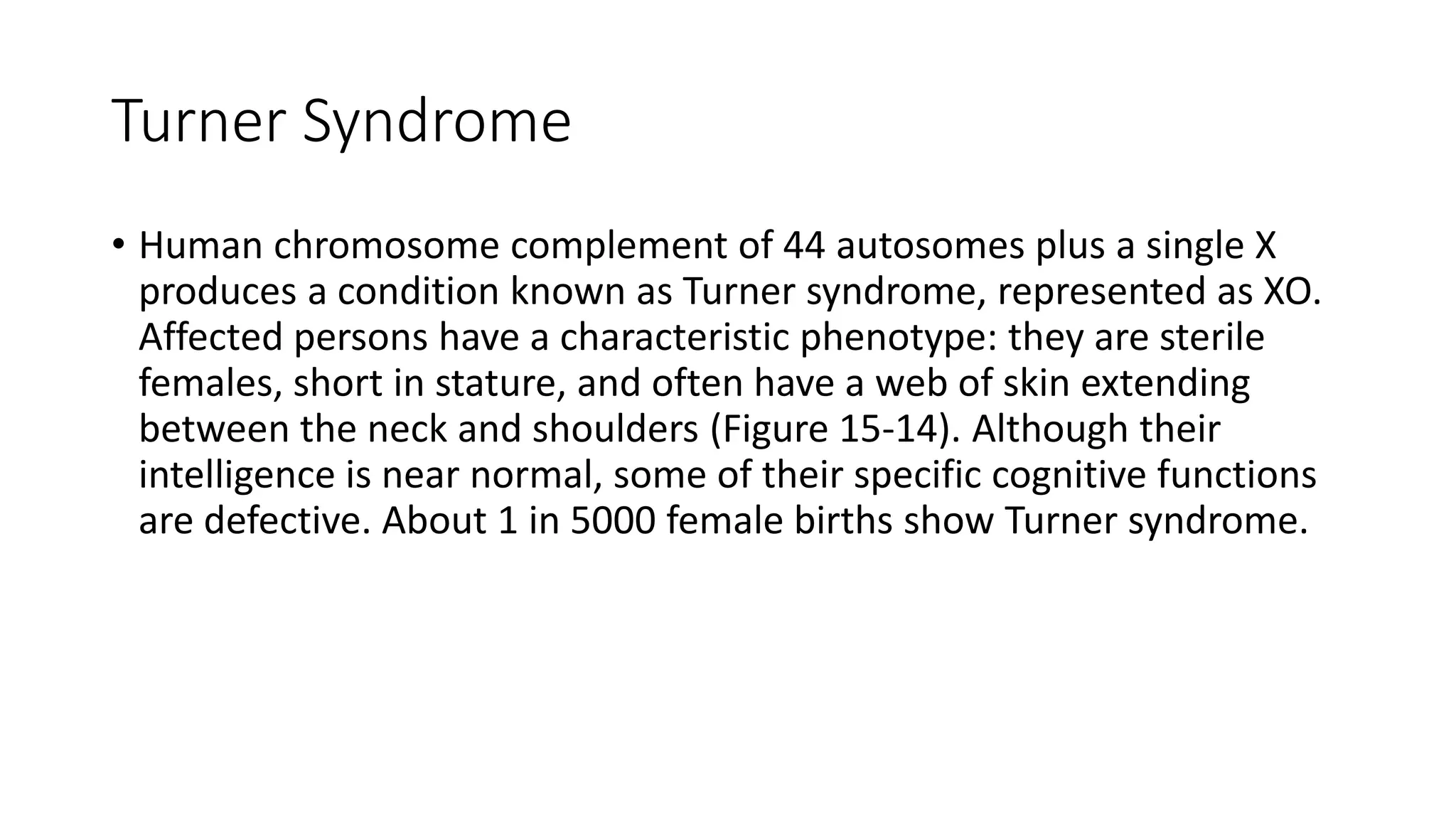 Turner Syndrome

• Human chromosome complement of 44 autosomes plus a single X produces a condition known as Turner syndrome, represented as XO. Affected persons have a characteristic phenotype: they are sterile females, short in stature, and often have a web of skin extending between the neck and shoulders (Figure 15-14). Although their intelligence is near normal, some of their specific cognitive functions are defective. About 1 in 5000 female births show Turner syndrome.